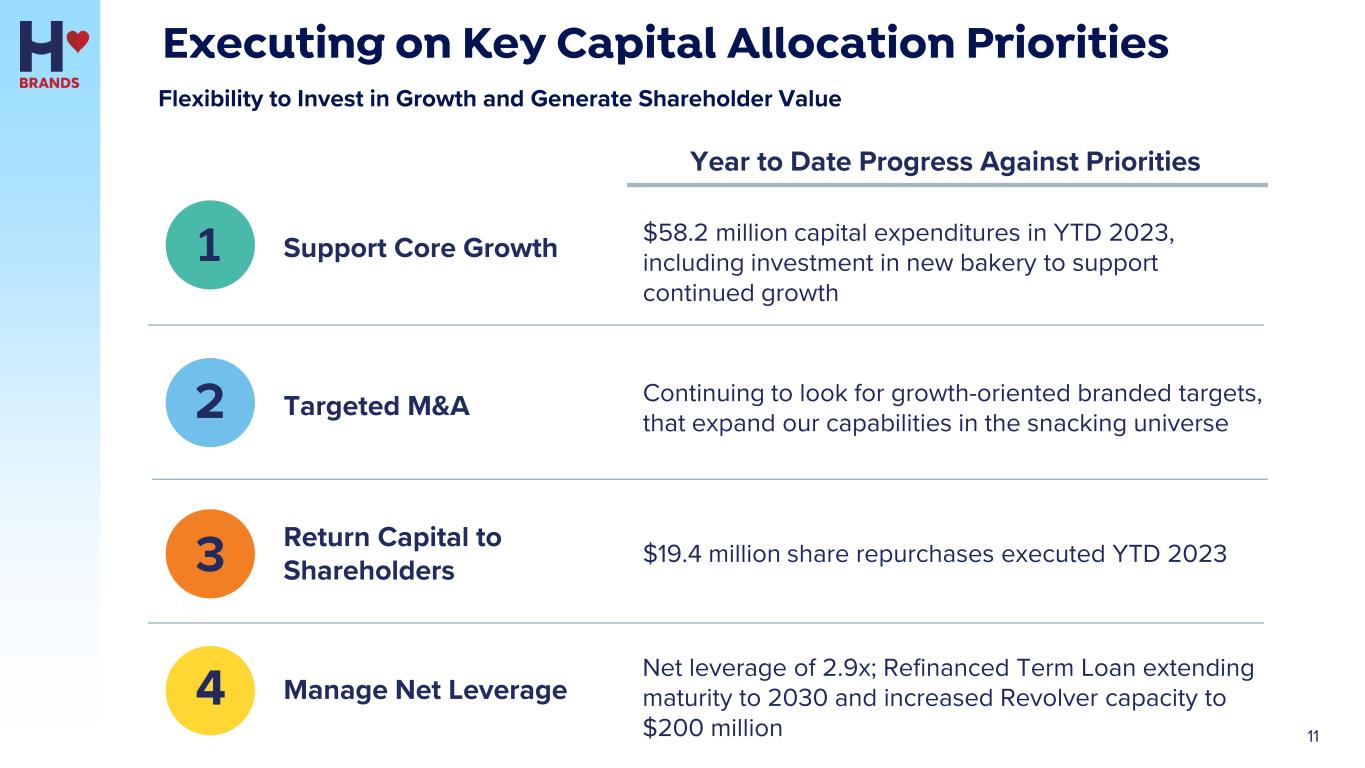 H BRANDS

Executing on Key Capital Allocation Priorities

Flexibility to Invest in Growth and Generate Shareholder Value

Year to Date Progress Against Priorities

1 Support Core Growth

\$58.2 million capital expenditures in YTD 2023, including investment in new bakery to support continued growth

2 Targeted M&A

Continuing to look for growth-oriented branded targets, that expand our capabilities in the snacking universe

3 Return Capital to Shareholders

\$19.4 million share repurchases executed YTD 2023

4 Manage Net Leverage

Net leverage of 2.9x; Refinanced Term Loan extending maturity to 2030 and increased Revolver capacity to \$200 million

11